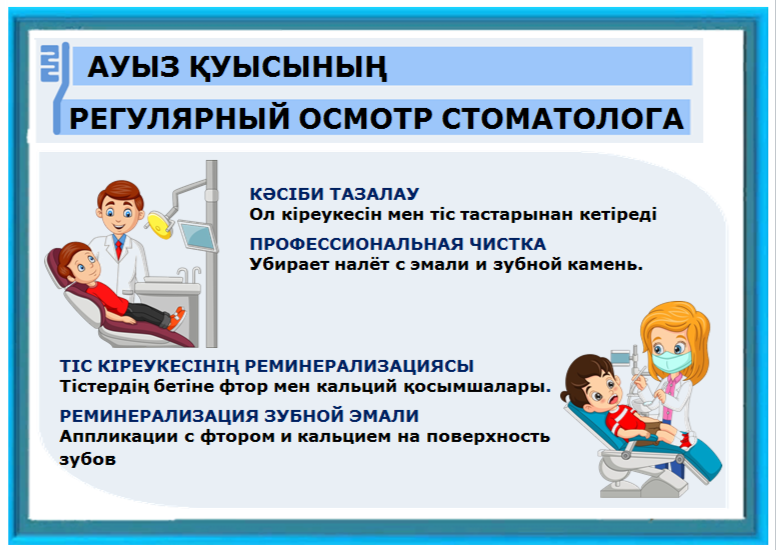 АУЫЗ ҚУЫСЫНЫҢ

РЕГУЛЯРНЫЙ ОСМОТР СТОМАТОЛОГА

КӘСІБИ ТАЗАЛАУ
Ол кіреукесін мен тіс тастарынан кетіреді

ПРОФЕССИОНАЛЬНАЯ ЧИСТКА
Убирает налёт с эмали и зубной камень.

ТІС КІРЕУКЕСІНІҢ РЕМИНЕРАЛИЗАЦИЯСЫ
Тістердің бетіне фтор мен кальций қосымшалары.

РЕМИНЕРАЛИЗАЦИЯ ЗУБНОЙ ЭМАЛИ
Аппликации с фтором и кальцием на поверхность зубов